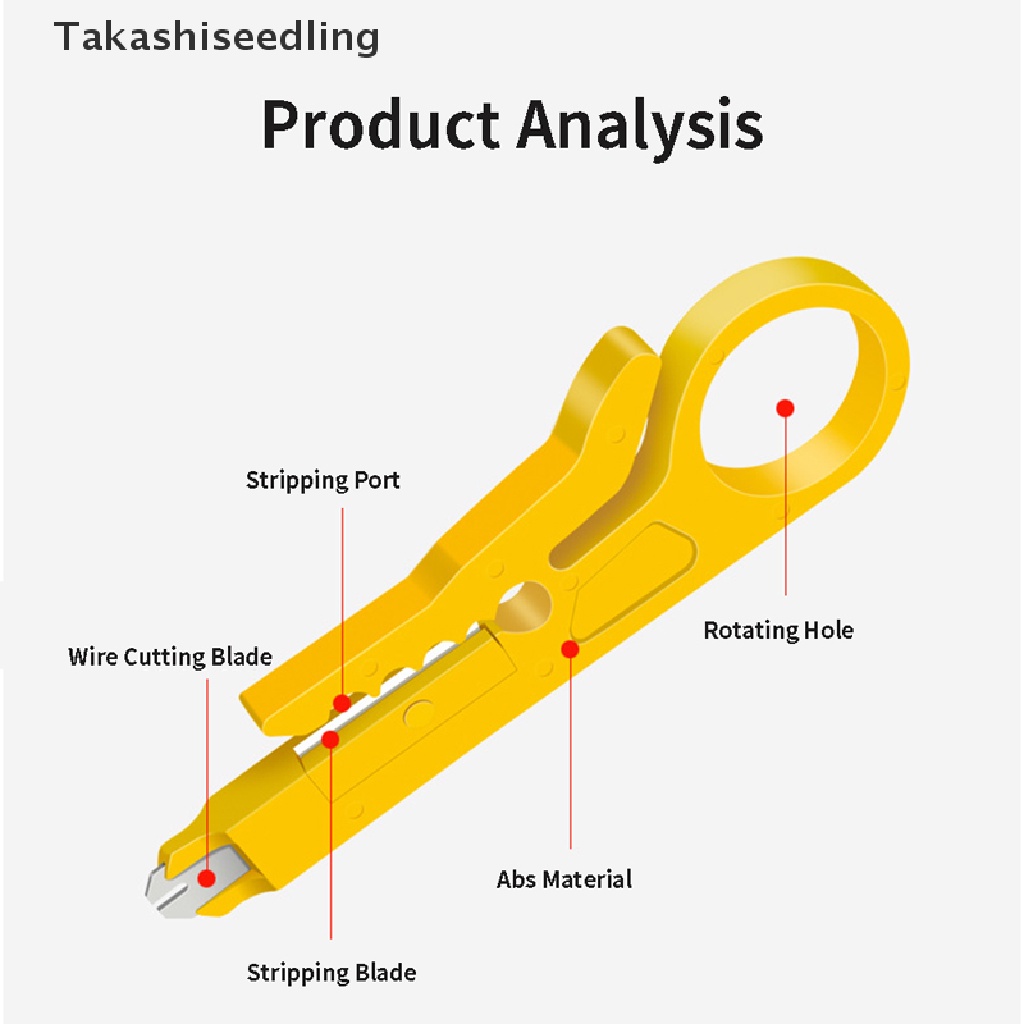 Takashiseedling

Product Analysis

Stripping Port

Rotating Hole

Wire Cutting Blade

Abs Material

Stripping Blade